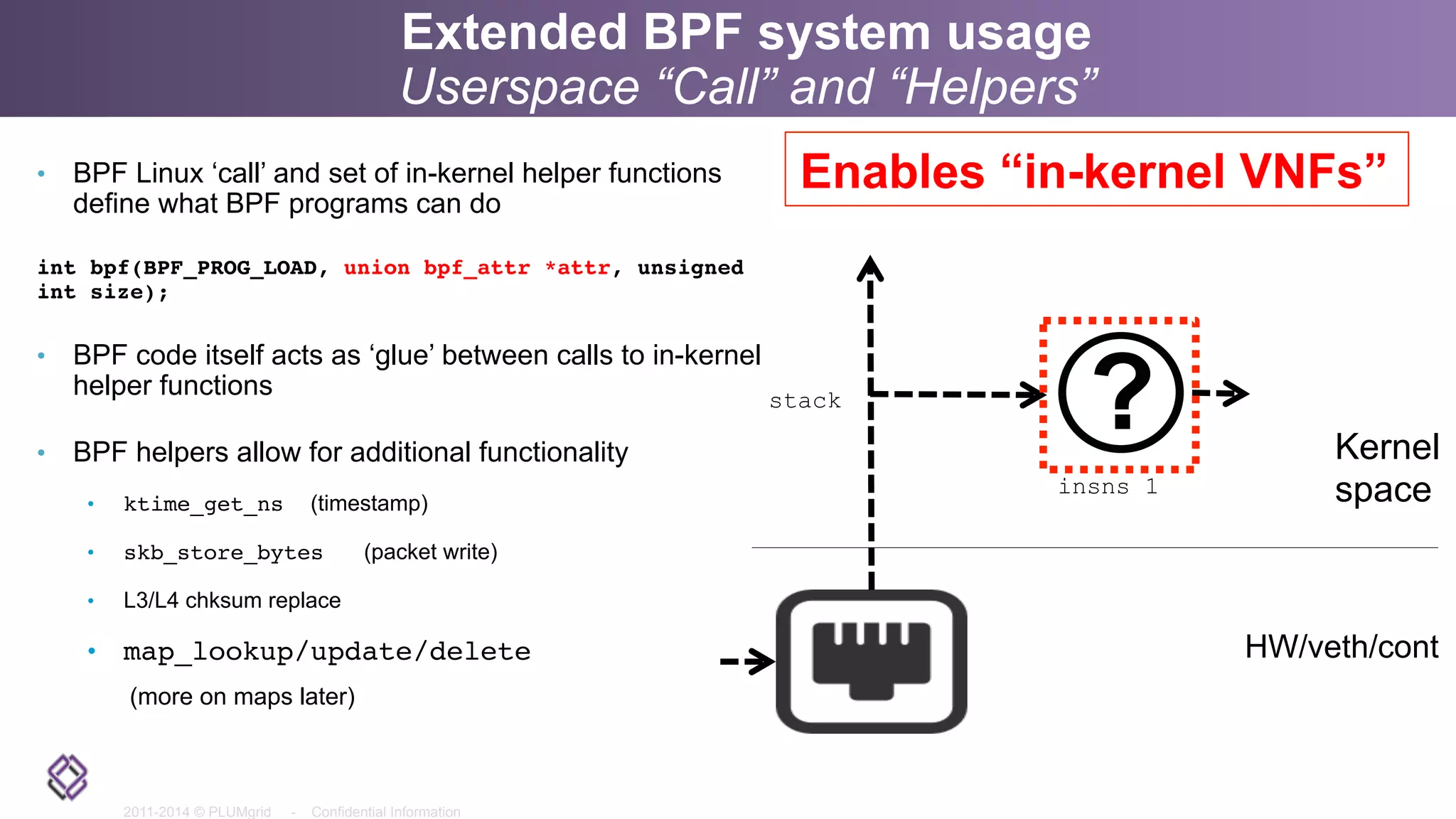 Extended BPF system usage
Userspace “Call” and “Helpers”

Enables “in-kernel VNFs”

• BPF Linux ‘call’ and set of in-kernel helper functions define what BPF programs can do

int bpf(BPF_PROG_LOAD, union bpf_attr *attr, unsigned int size);

• BPF code itself acts as ‘glue’ between calls to in-kernel helper functions

• BPF helpers allow for additional functionality
 • ktime_get_ns (timestamp)
 • skb_store_bytes (packet write)
 • L3/L4 chksum replace
 • map_lookup/update/delete
 (more on maps later)

stack

?

insns 1

Kernel space

HW/veth/cont

2011-2014 © PLUMgrid - Confidential Information